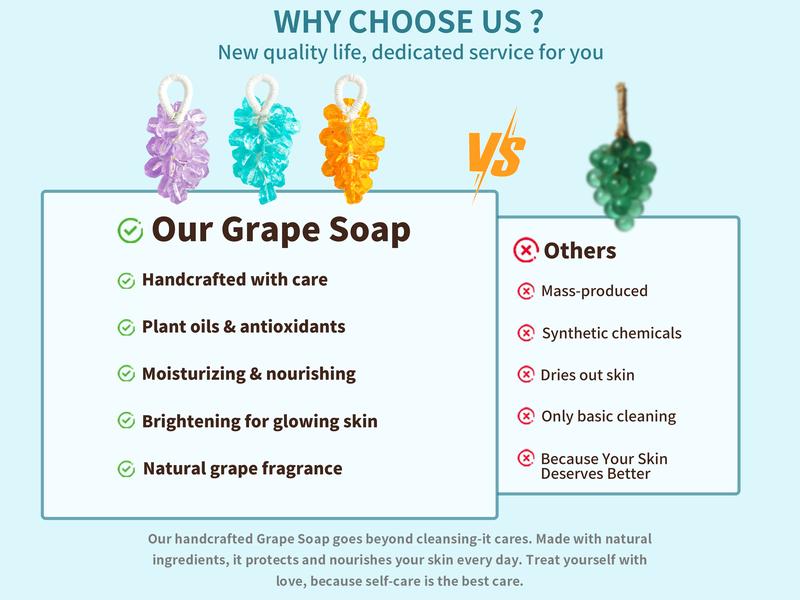 WHY CHOOSE US ?
New quality life, dedicated service for you

VS

Our Grape Soap
Handcrafted with care
Plant oils & antioxidants
Moisturizing & nourishing
Brightening for glowing skin
Natural grape fragrance

Others
Mass-produced
Synthetic chemicals
Dries out skin
Only basic cleaning
Because Your Skin Deserves Better

Our handcrafted Grape Soap goes beyond cleansing-it cares. Made with natural ingredients, it protects and nourishes your skin every day. Treat yourself with love, because self-care is the best care.